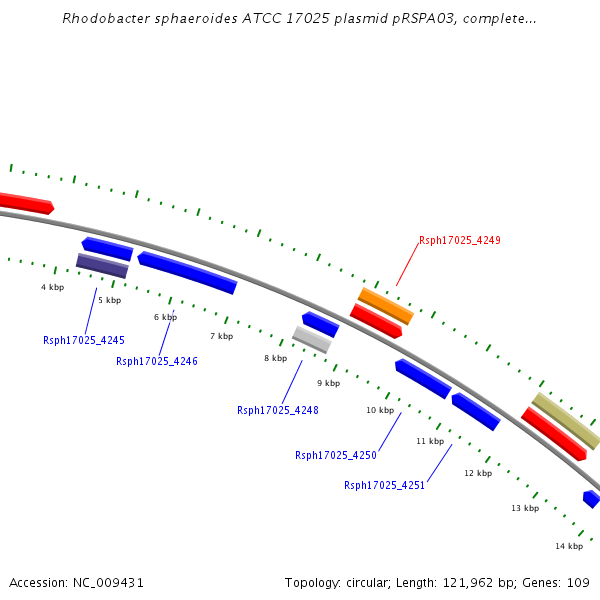 Rhodobacter sphaeroides ATCC 17025 plasmid pRSPA03, complete...

Rsph17025_4249

4 kbp

5 kbp

6 kbp

7 kbp

8 kbp

9 kbp

10 kbp

11 kbp

12 kbp

13 kbp

14 kbp

Rsph17025_4245

Rsph17025_4246

Rsph17025_4248

Rsph17025_4250

Rsph17025_4251

Accession: NC_009431

Topology: circular; Length: 121,962 bp; Genes: 109